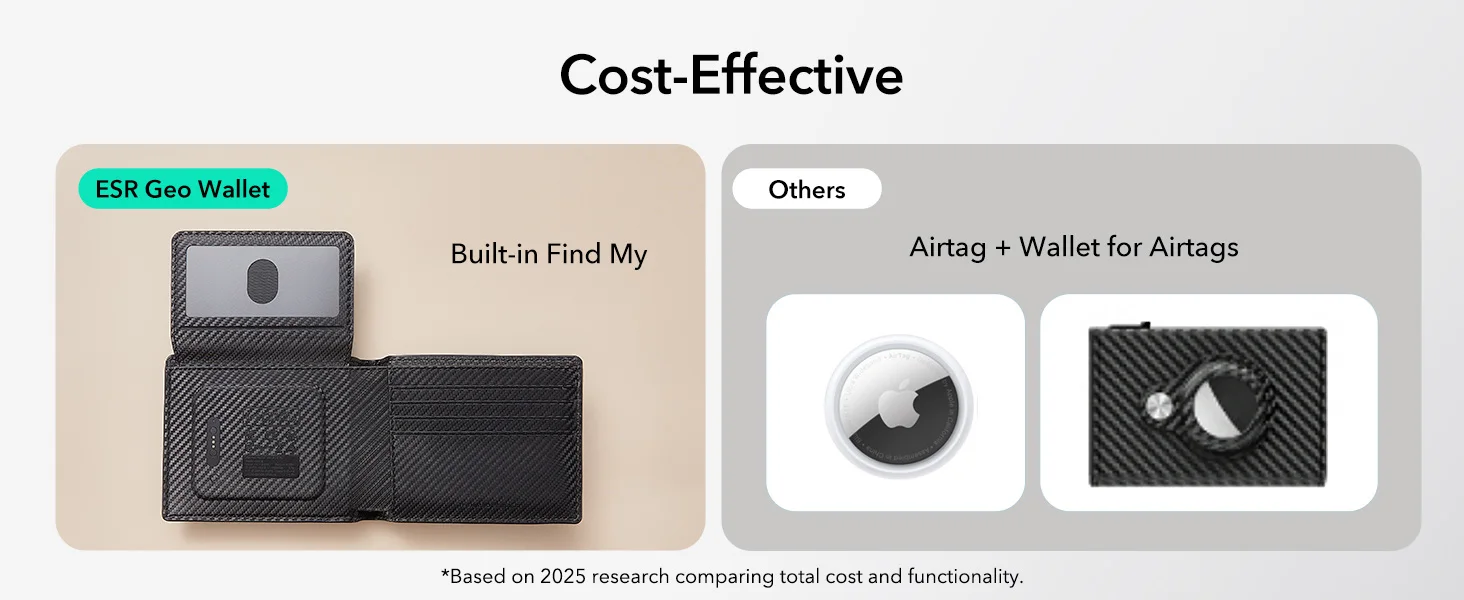 Cost-Effective

ESR Geo Wallet

Built-in Find My

Others

Airtag + Wallet for Airtags

*Based on 2025 research comparing total cost and functionality.